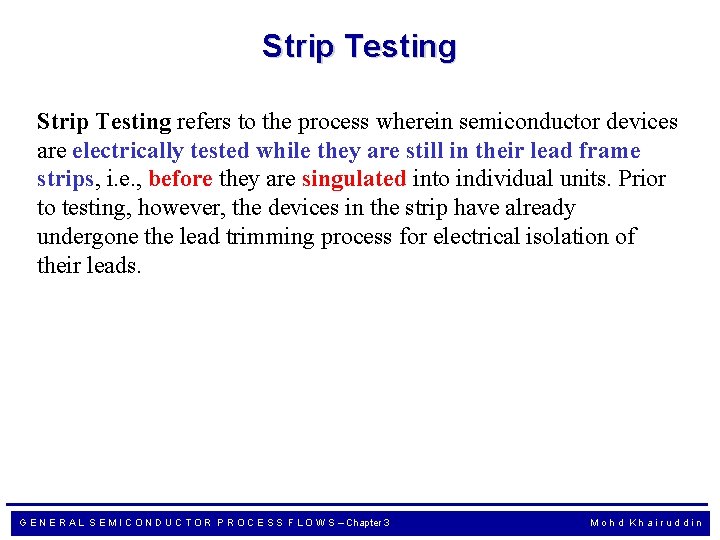 Strip Testing

Strip Testing refers to the process wherein semiconductor devices are electrically tested while they are still in their lead frame strips, i.e., before they are singulated into individual units. Prior to testing, however, the devices in the strip have already undergone the lead trimming process for electrical isolation of their leads.

GENERAL SEMICONDUCTOR PROCESS FLOWS – Chapter 3

Mohd Khairuddin